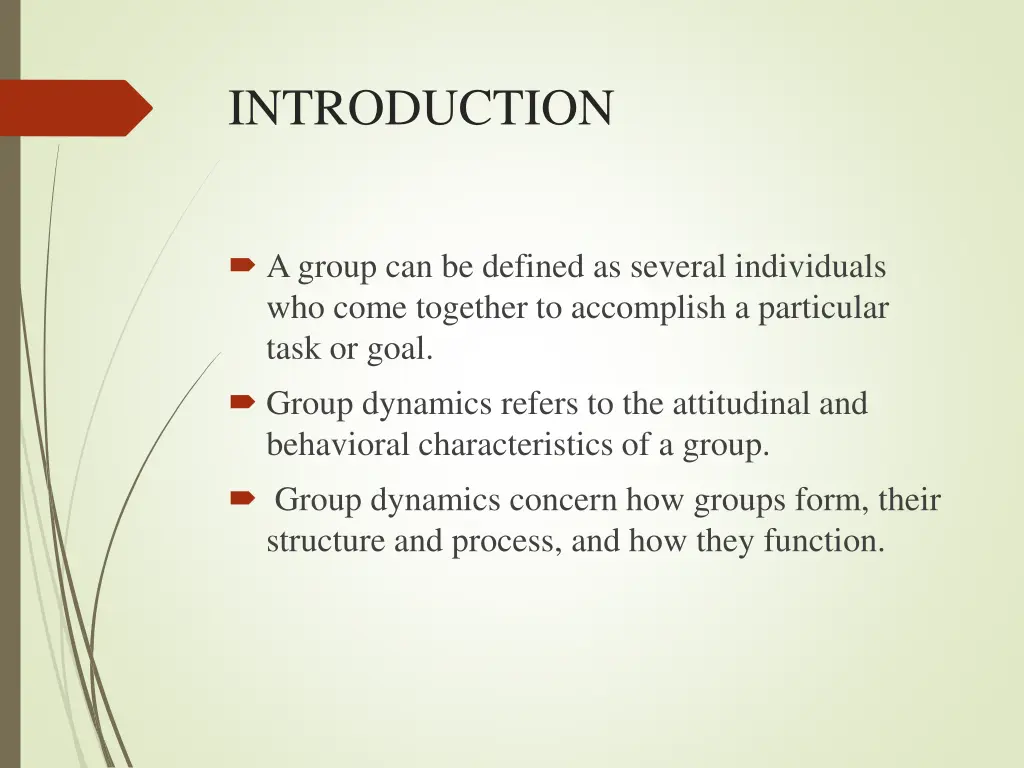 INTRODUCTION

A group can be defined as several individuals who come together to accomplish a particular task or goal.

Group dynamics refers to the attitudinal and behavioral characteristics of a group.

Group dynamics concern how groups form, their structure and process, and how they function.